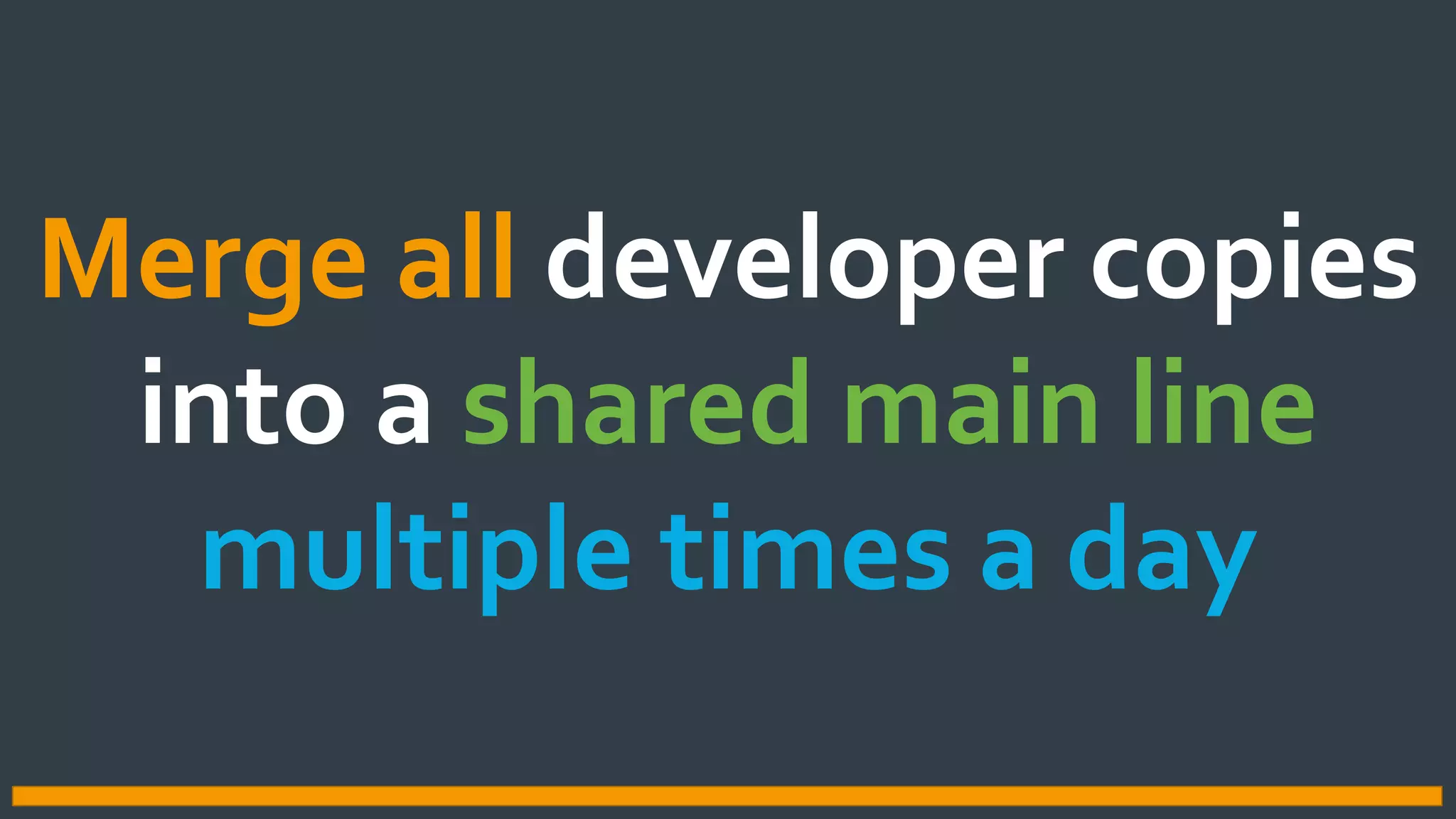 Merge all developer copies into a shared main line multiple times a day